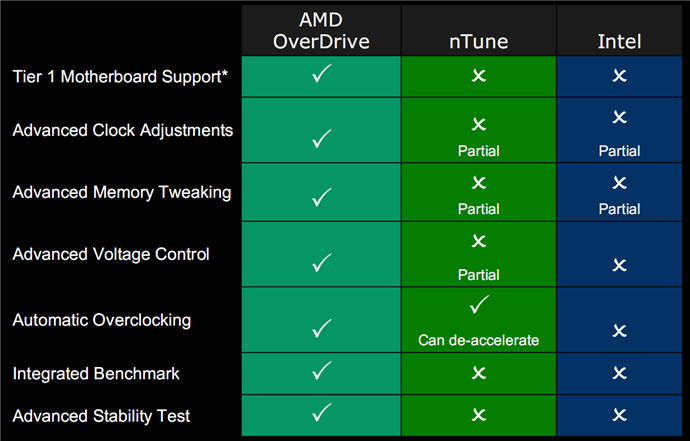 |  | AMD OverDrive | nTune | Intel |
|---|---|---|---|
| Tier 1 Motherboard Support* | ✓ | ✕ | ✕ |
| Advanced Clock Adjustments | ✓ | ✕ Partial | ✕ Partial |
| Advanced Memory Tweaking | ✓ | ✕ Partial | ✕ Partial |
| Advanced Voltage Control | ✓ | ✕ Partial | ✕ |
| Automatic Overclocking | ✓ | ✓ Can de-accelerate | ✕ |
| Integrated Benchmark | ✓ | ✕ | ✕ |
| Advanced Stability Test | ✓ | ✕ | ✕ |